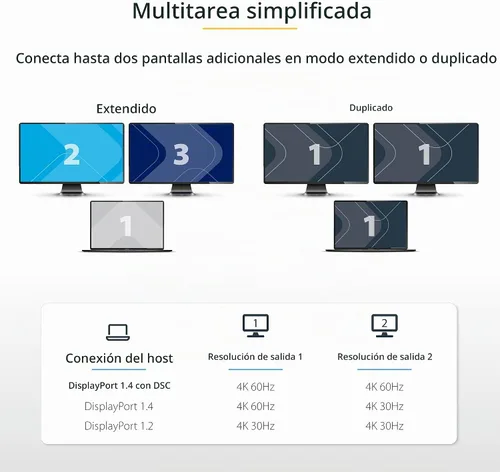 Multitarea simplificada

Conecta hasta dos pantallas adicionales en modo extendido o duplicado

Extendido

2 3

1

Duplicado

1 1

1

| Conexión del host | 1 Resolución de salida 1 | 2 Resolución de salida 2 |
|---|---|---|
| DisplayPort 1.4 con DSC | 4K 60Hz | 4K 60Hz |
| DisplayPort 1.4 | 4K 60Hz | 4K 30Hz |
| DisplayPort 1.2 | 4K 30Hz | 4K 30Hz |